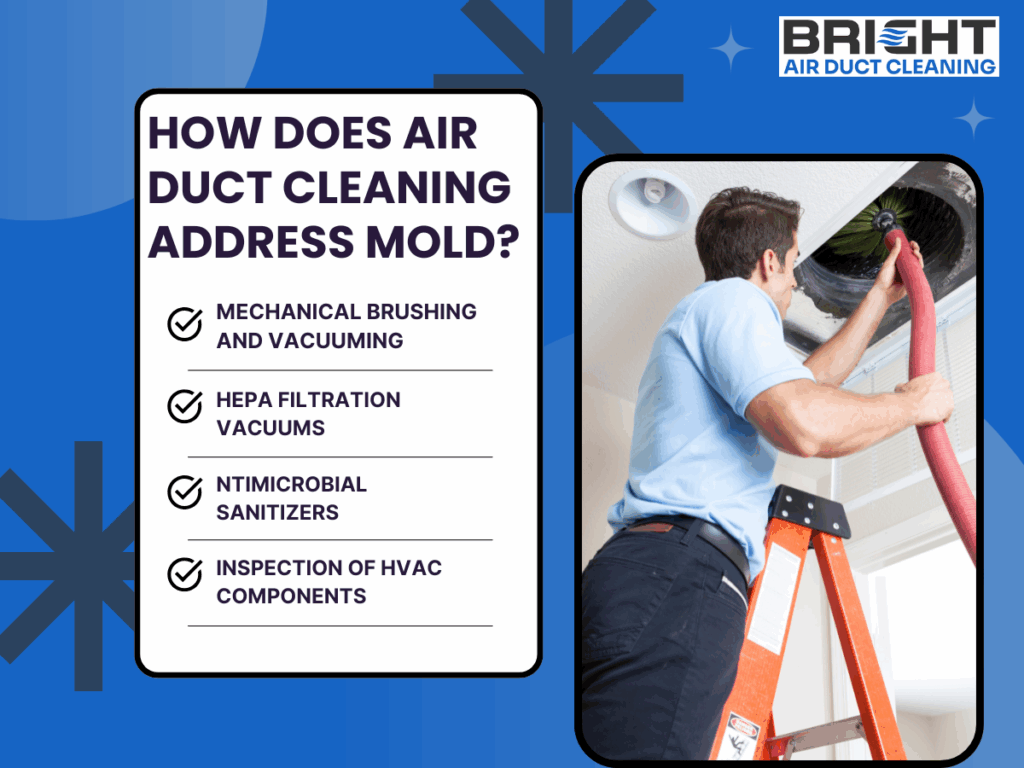 BRIGHT
AIR DUCT CLEANING

HOW DOES AIR DUCT CLEANING ADDRESS MOLD?

MECHANICAL BRUSHING AND VACUUMING

HEPA FILTRATION VACUUMS

NTIMICROBIAL SANITIZERS

INSPECTION OF HVAC COMPONENTS